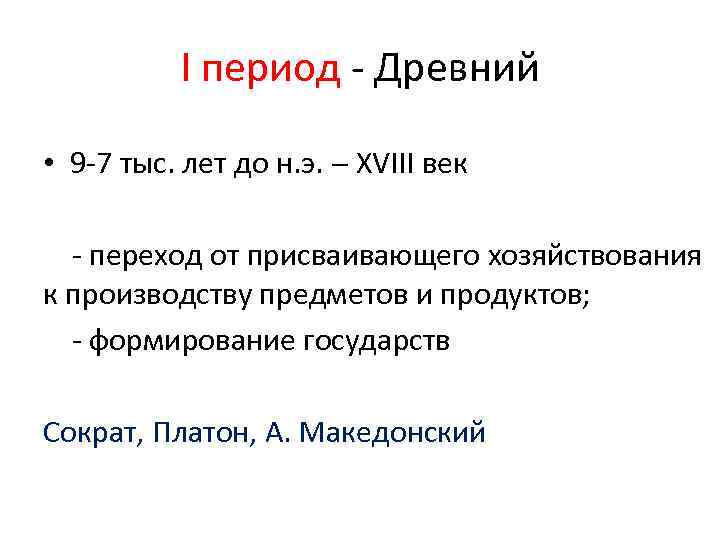 I период - Древний

• 9-7 тыс. лет до н.э. – XVIII век

- переход от присваивающего хозяйствования к производству предметов и продуктов;

- формирование государств

Сократ, Платон, А. Македонский